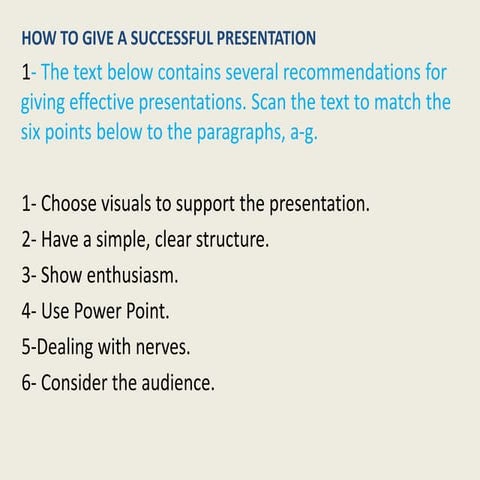 HOW TO GIVE A SUCCESSFUL PRESENTATION

1- The text below contains several recommendations for giving effective presentations. Scan the text to match the six points below to the paragraphs, a-g.

1- Choose visuals to support the presentation.

2- Have a simple, clear structure.

3- Show enthusiasm.

4- Use Power Point.

5-Dealing with nerves.

6- Consider the audience.